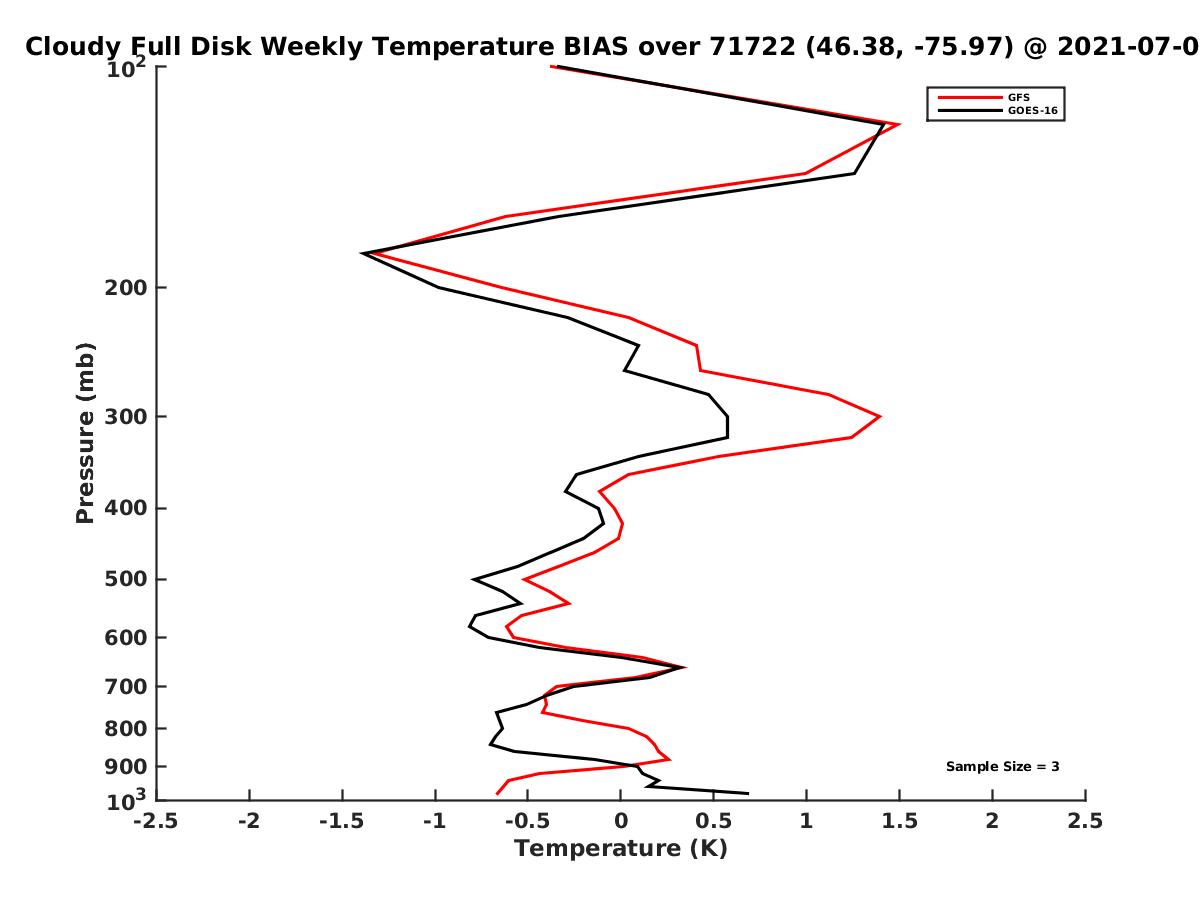 Cloudy Full Disk Weekly Temperature BIAS over 71722 (46.38, -75.97) @ 2021-07-0

GFS
GOES-16

Pressure (mb)

$10^2$
200
300
400
500
600
700
800
900
$10^3$

Sample Size = 3

-2.5 -2 -1.5 -1 -0.5 0 0.5 1 1.5 2 2.5

Temperature (K)